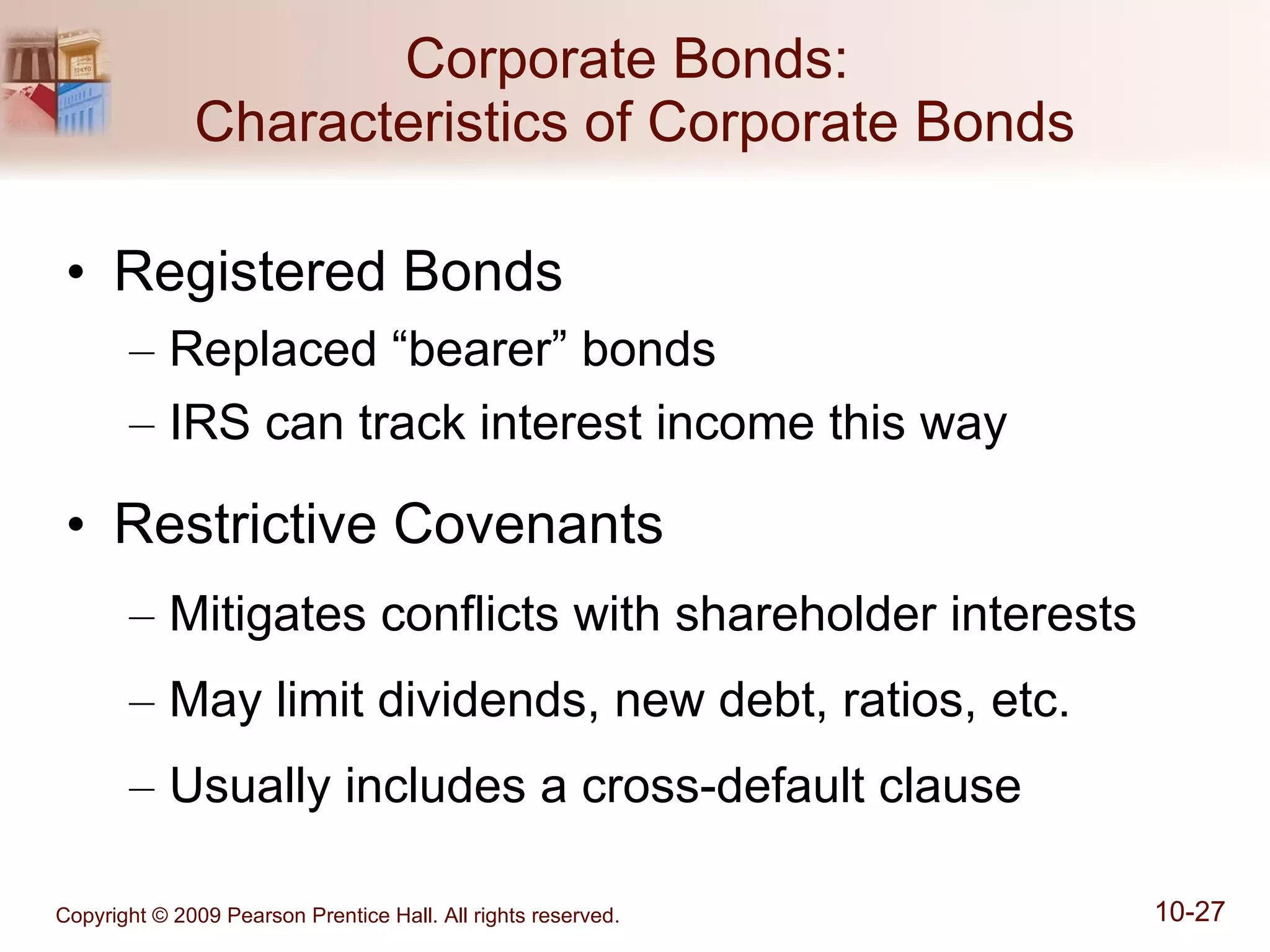 Corporate Bonds:
Characteristics of Corporate Bonds

• Registered Bonds
– Replaced “bearer” bonds
– IRS can track interest income this way

• Restrictive Covenants
– Mitigates conflicts with shareholder interests
– May limit dividends, new debt, ratios, etc.
– Usually includes a cross-default clause

Copyright © 2009 Pearson Prentice Hall. All rights reserved.

10-27